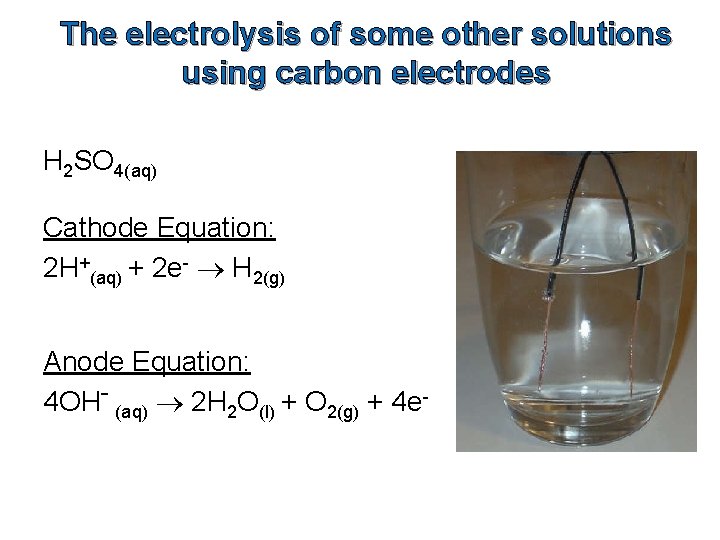 The electrolysis of some other solutions using carbon electrodes

$H_2SO_{4(aq)}$

Cathode Equation:

$2H^+_{(aq)} + 2e^- \rightarrow H_{2(g)}$

Anode Equation:

$4OH^-_{(aq)} \rightarrow 2H_2O_{(l)} + O_{2(g)} + 4e^-$